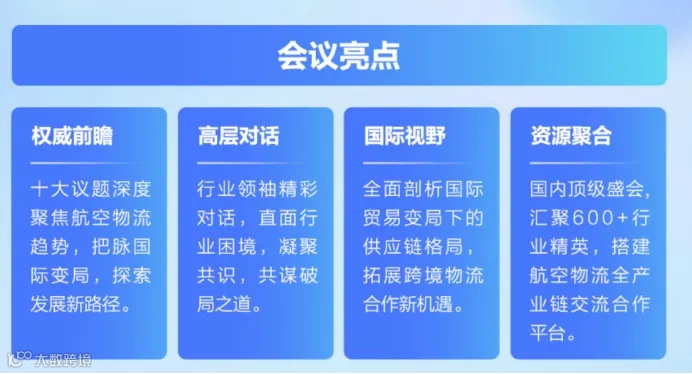 会议亮点

权威前瞻

十大议题深度聚焦航空物流趋势，把脉国际变局，探索发展新路径。

高层对话

行业领袖精彩对话，直面行业困境，凝聚共识，共谋破局之道。

国际视野

全面剖析国际贸易变局下的供应链格局，拓展跨境物流合作新机遇。

资源聚合

国内顶级盛会，汇聚600+行业精英，搭建航空物流全产业链交流合作平台。

大数跨境